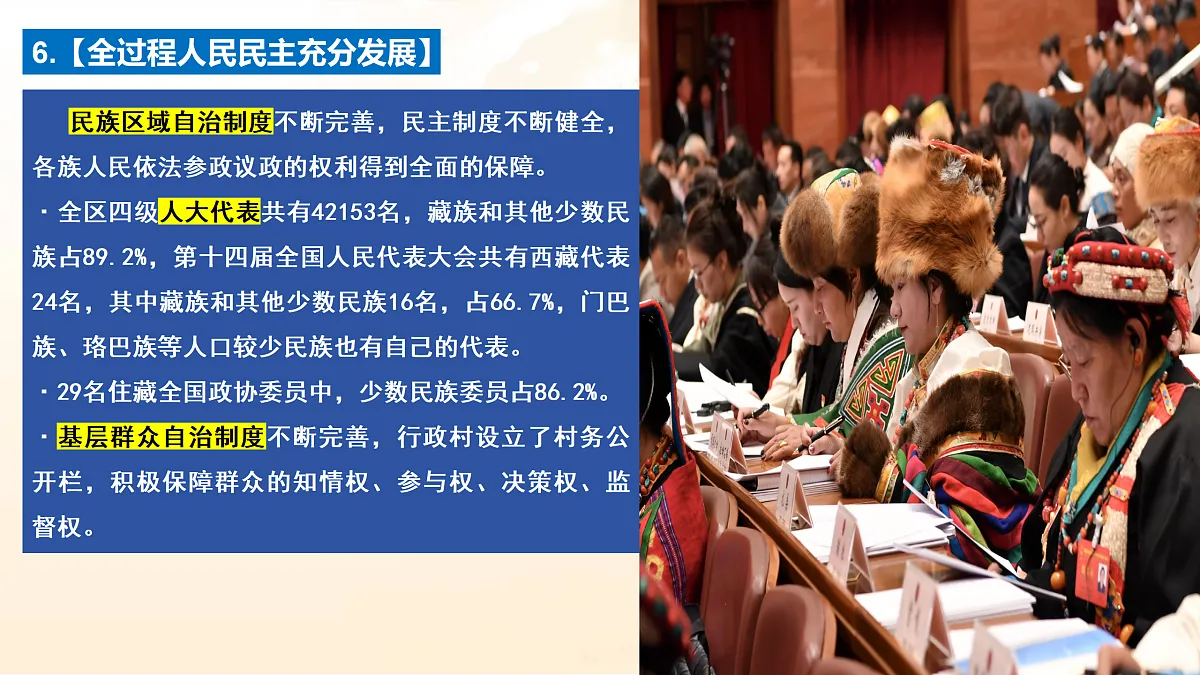 6.【全过程人民民主充分发展】

民族区域自治制度不断完善，民主制度不断健全，各族人民依法参政议政的权利得到全面的保障。

·全区四级人大代表共有42153名，藏族和其他少数民族占89.2%，第十四届全国人民代表大会共有西藏代表24名，其中藏族和其他少数民族16名，占66.7%，门巴族、珞巴族等人口较少民族也有自己的代表。

·29名住藏全国政协委员中，少数民族委员占86.2%。

·基层群众自治制度不断完善，行政村设立了村务公开栏，积极保障群众的知情权、参与权、决策权、监督权。